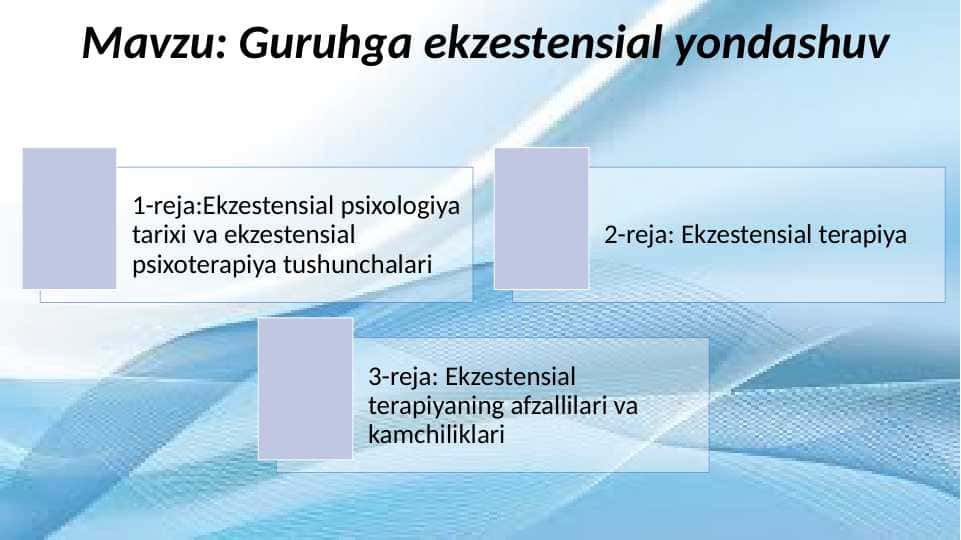 Mavzu: Guruhga ekzestensial yondashuv

1-reja:Ekzestensial psixologiya tarixi va ekzestensial psixoterapiya tushunchalari

2-reja: Ekzestensial terapiya

3-reja: Ekzestensial terapiyaning afzallilari va kamchiliklari